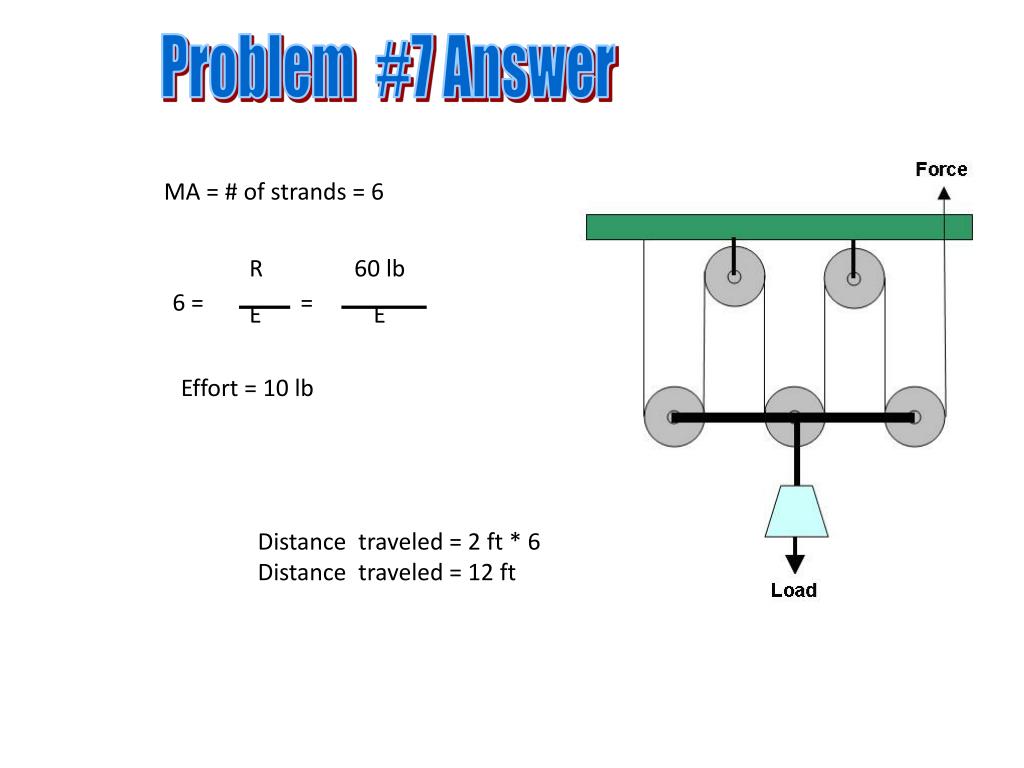 Problem #7 Answer

MA = # of strands = 6

$6 = \frac{R}{E} = \frac{60 \text{ lb}}{E}$

Effort = 10 lb

Distance traveled = 2 ft * 6
Distance traveled = 12 ft

Force

Load